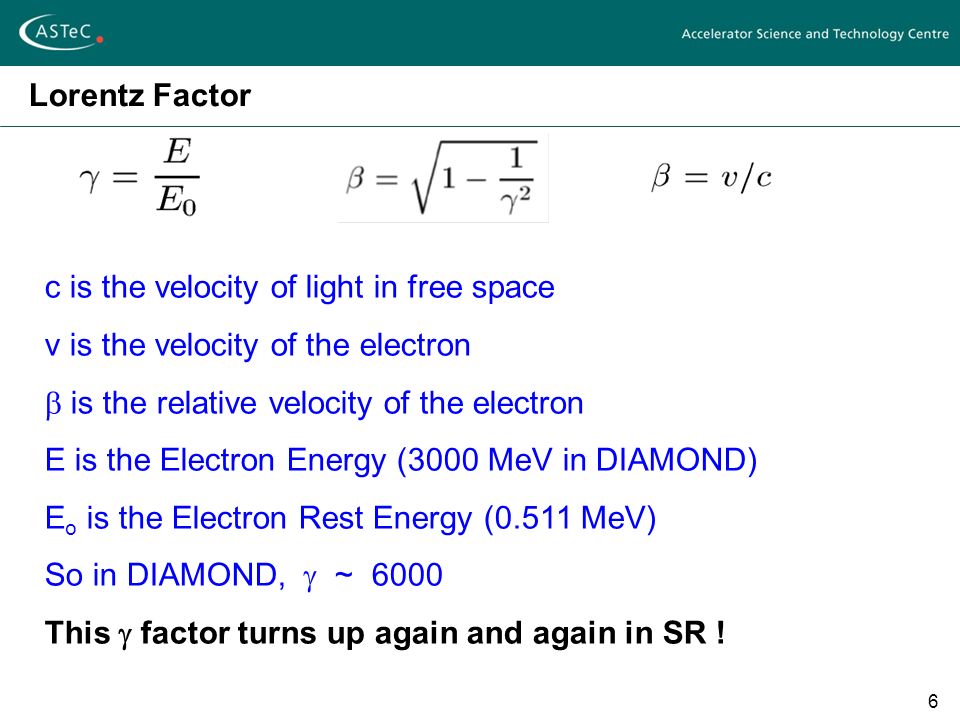 ASTeC

Accelerator Science and Technology Centre

Lorentz Factor

$\gamma = \frac{E}{E_0}$ $\beta = \sqrt{1 - \frac{1}{\gamma^2}}$ $\beta = v/c$

c is the velocity of light in free space

v is the velocity of the electron

$\beta$ is the relative velocity of the electron

E is the Electron Energy (3000 MeV in DIAMOND)

$E_o$ is the Electron Rest Energy (0.511 MeV)

So in DIAMOND, $\gamma$ ~ 6000

This $\gamma$ factor turns up again and again in SR !

6